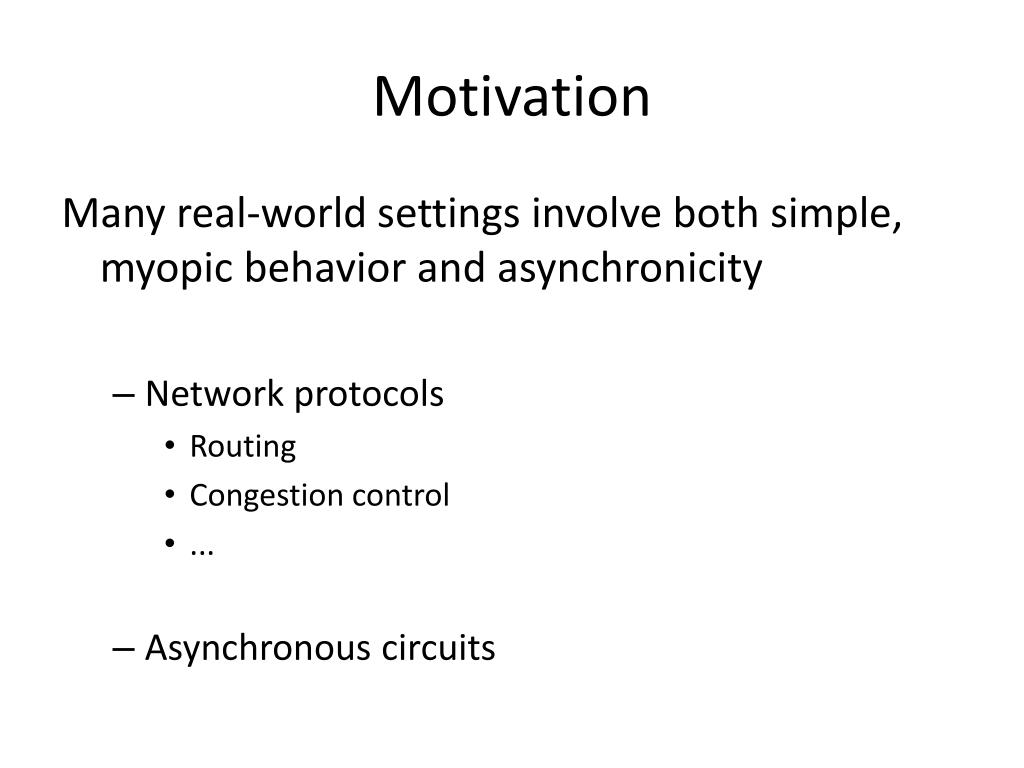 Motivation

Many real-world settings involve both simple, myopic behavior and asynchronicity

– Network protocols
• Routing
• Congestion control
• ...

– Asynchronous circuits